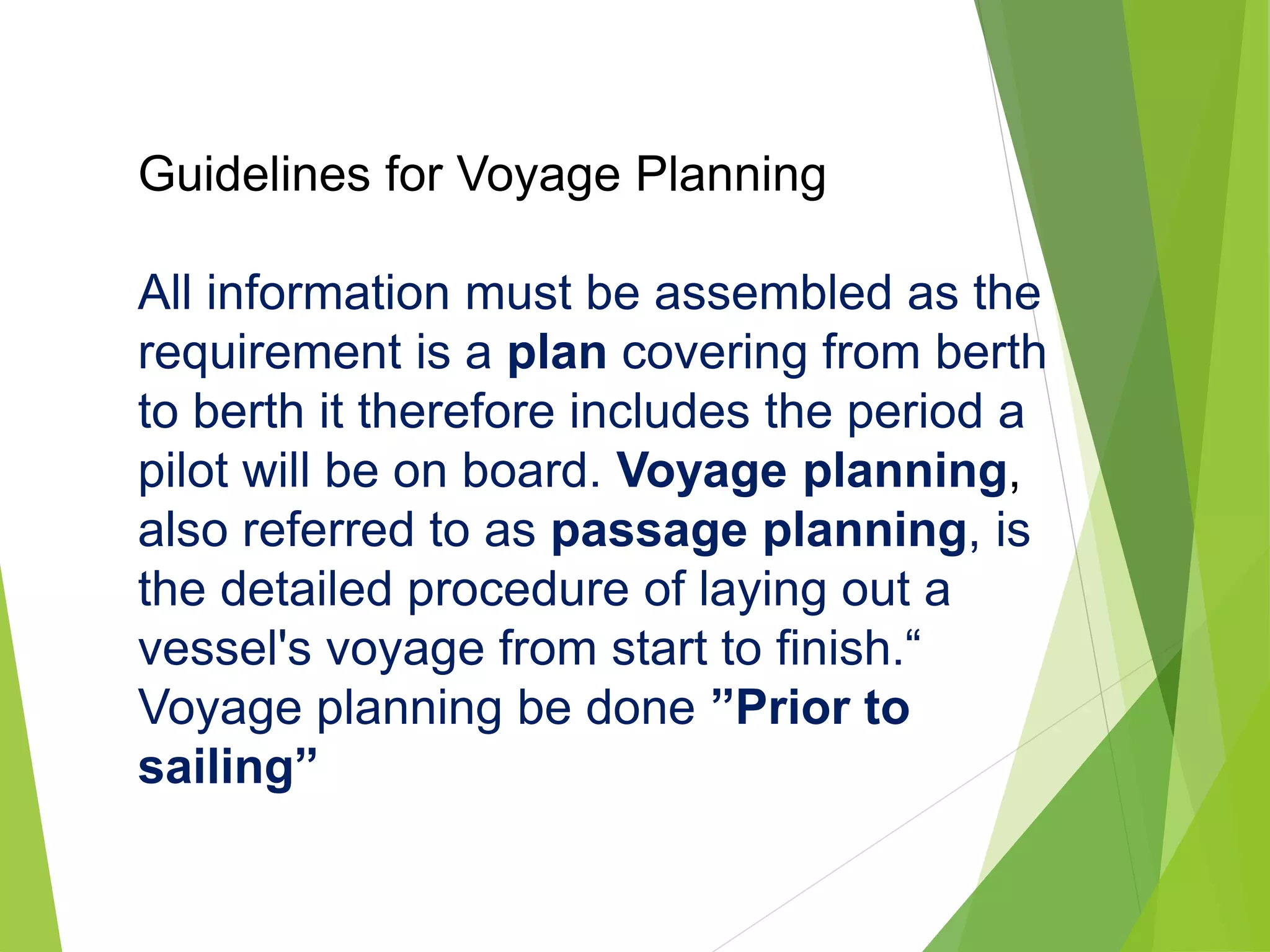 Guidelines for Voyage Planning

All information must be assembled as the requirement is a plan covering from berth to berth it therefore includes the period a pilot will be on board. Voyage planning, also referred to as passage planning, is the detailed procedure of laying out a vessel's voyage from start to finish.“ Voyage planning be done ”Prior to sailing”